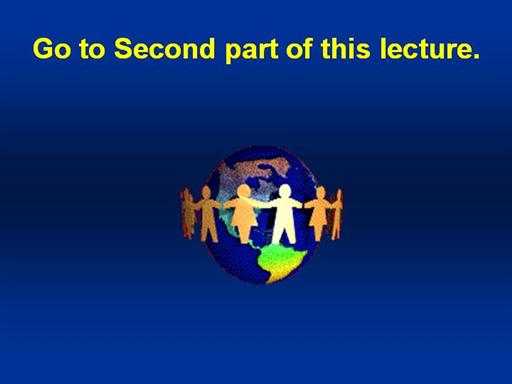 Go to Second part of this lecture.